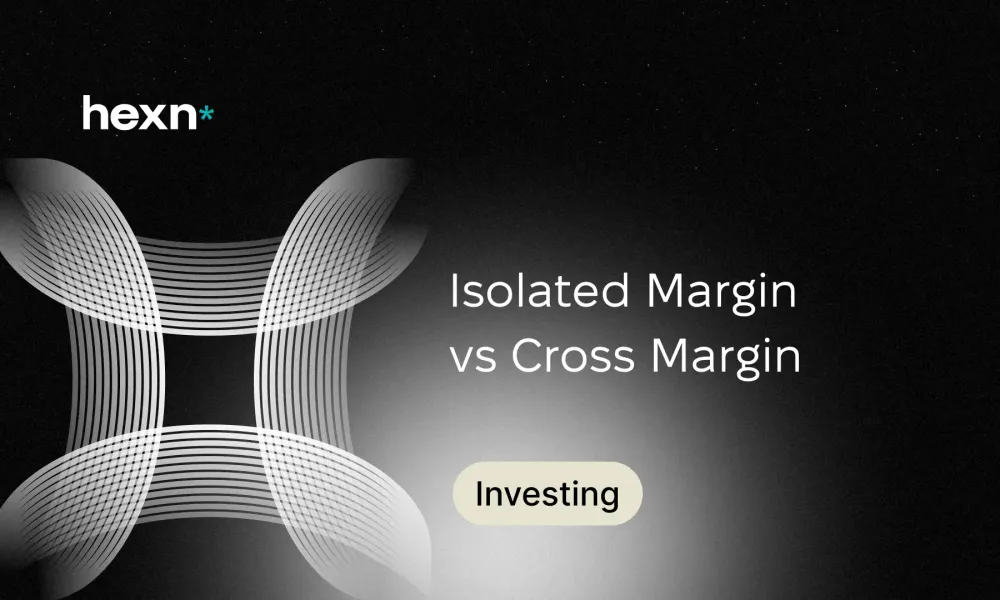 hexn*

Isolated Margin vs Cross Margin

Investing